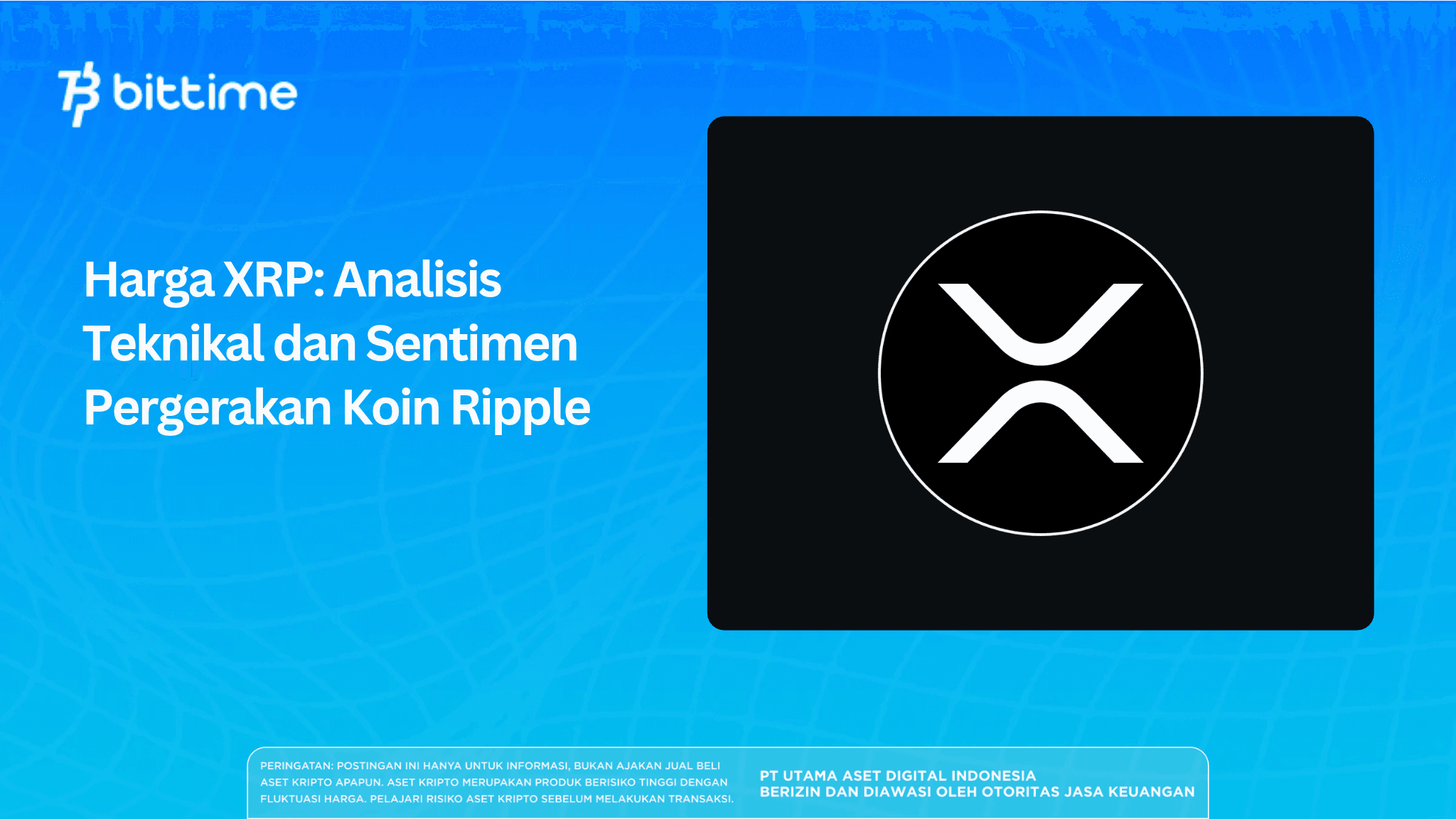 bittime

Harga XRP: Analisis Teknikal dan Sentimen Pergerakan Koin Ripple

PERINGATAN: POSTINGAN INI HANYA UNTUK INFORMASI, BUKAN AJAKAN JUAL BELI ASET KRIPTO APAPUN. ASET KRIPTO MERUPAKAN PRODUK BERISIKO TINGGI DENGAN FLUKTUASI HARGA. PELAJARI RISIKO ASET KRIPTO SEBELUM MELAKUKAN TRANSAKSI.

PT UTAMA ASET DIGITAL INDONESIA
BERIZIN DAN DIAWASI OLEH OTORITAS JASA KEUANGAN